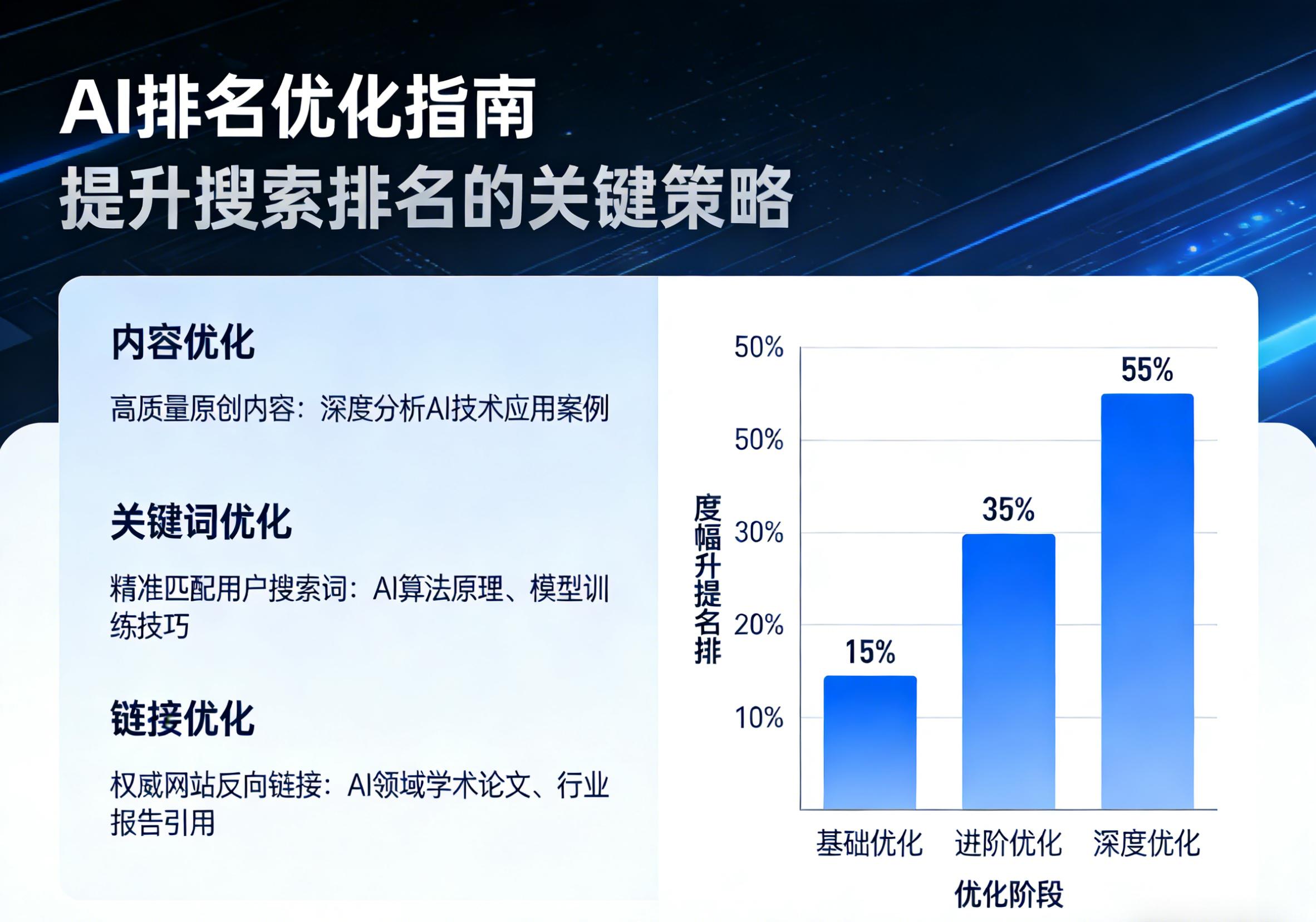 AI排名优化指南
提升搜索排名的关键策略

内容优化

高质量原创内容：深度分析AI技术应用案例

关键词优化

精准匹配用户搜索词：AI算法原理、模型训练技巧

链接优化

权威网站反向链接：AI领域学术论文、行业报告引用

度幅升提名排

50%
50%
30%
20%
10%

15%
35%
55%

基础优化
进阶优化
深度优化

优化阶段